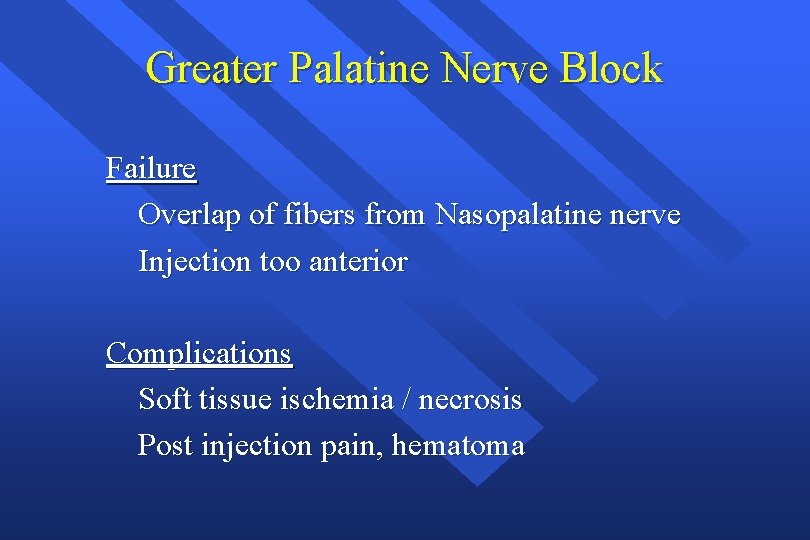 Greater Palatine Nerve Block

Failure

Overlap of fibers from Nasopalatine nerve

Injection too anterior

Complications

Soft tissue ischemia / necrosis

Post injection pain, hematoma